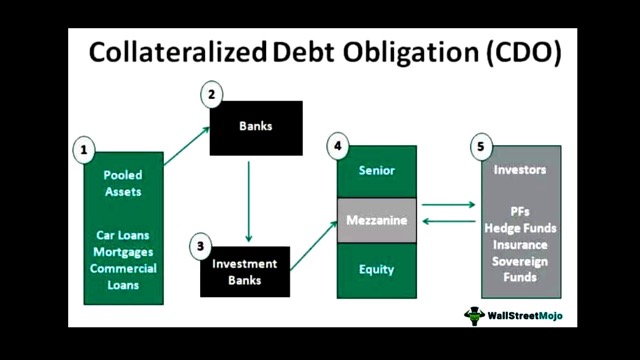 Collateralized Debt Obligation (CDO)

1

Pooled Assets

Car Loans
Mortgages
Commercial Loans

2

Banks

3

Investment Banks

4

Senior

Mezzanine

Equity

5

Investors

PFs
Hedge Funds
Insurance
Sovereign Funds

WallStreetMojo